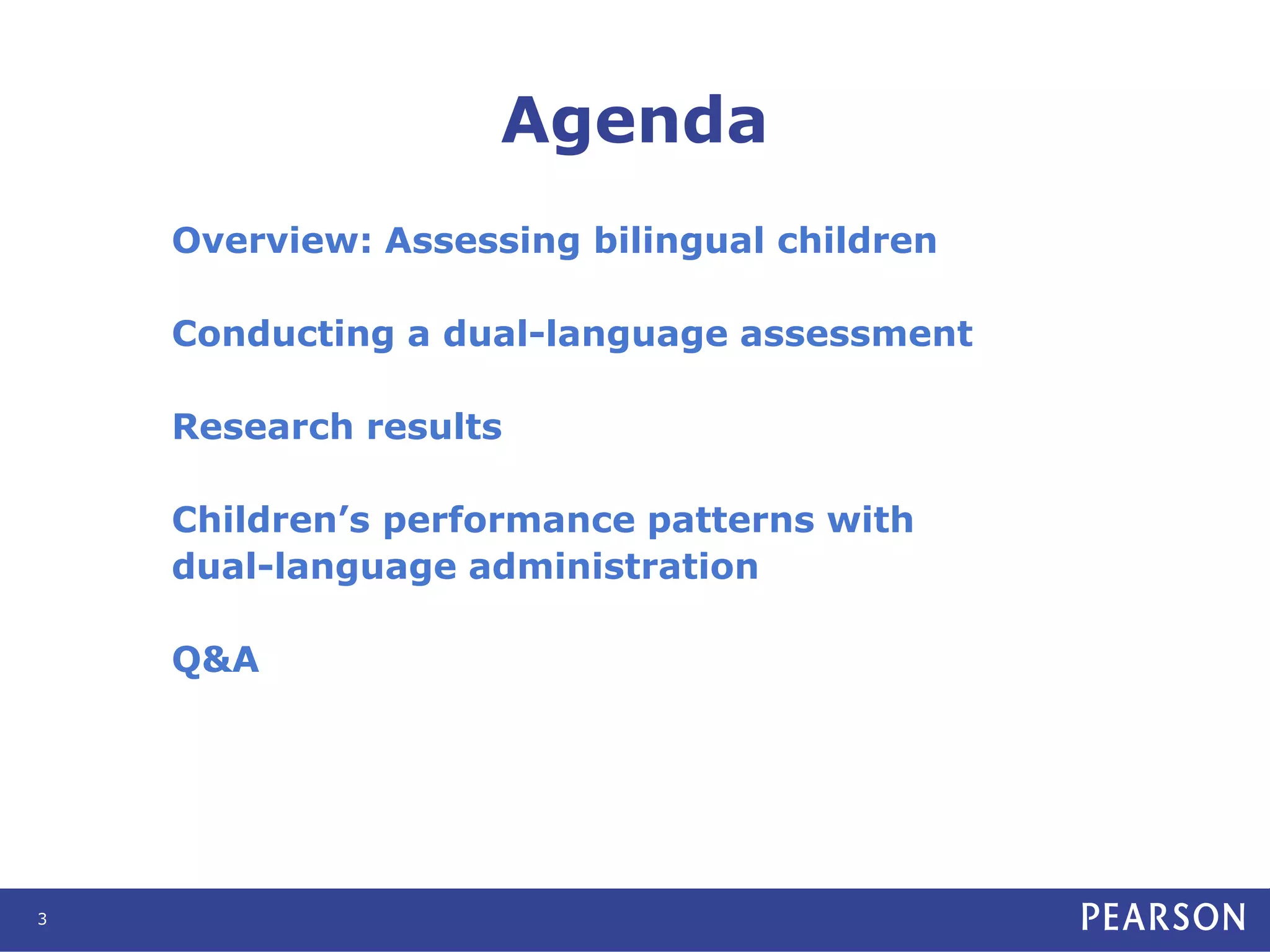 Agenda

Overview: Assessing bilingual children

Conducting a dual-language assessment

Research results

Children’s performance patterns with dual-language administration

Q&A

3

PEARSON